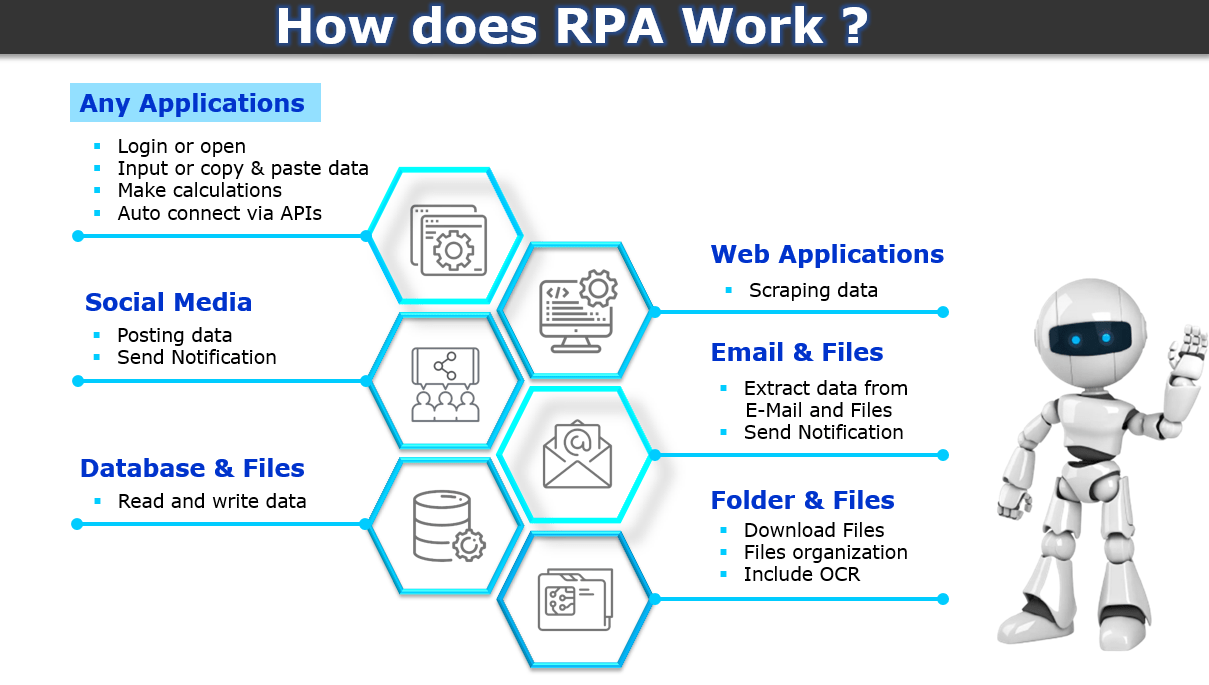 How does RPA Work ?

Any Applications
- Login or open
- Input or copy & paste data
- Make calculations
- Auto connect via APIs

Social Media
- Posting data
- Send Notification

Database & Files
- Read and write data

Web Applications
- Scraping data

Email & Files
- Extract data from E-Mail and Files
- Send Notification

Folder & Files
- Download Files
- Files organization
- Include OCR